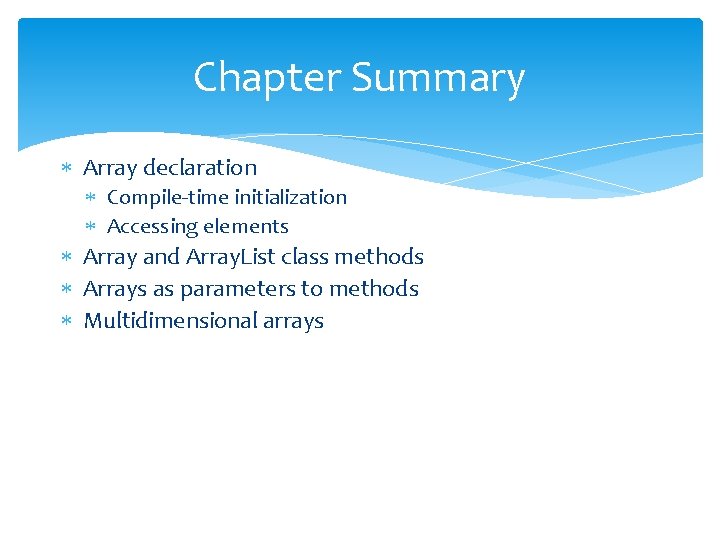 Chapter Summary

* Array declaration
  * Compile-time initialization
  * Accessing elements
* Array and ArrayList class methods
* Arrays as parameters to methods
* Multidimensional arrays